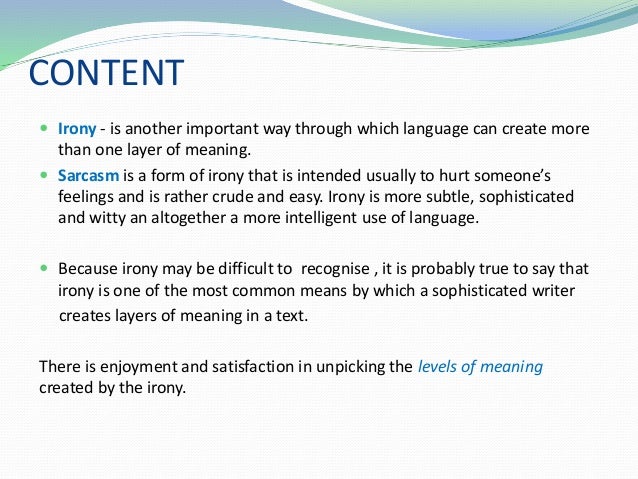 CONTENT

- Irony - is another important way through which language can create more than one layer of meaning.
- Sarcasm is a form of irony that is intended usually to hurt someone's feelings and is rather crude and easy. Irony is more subtle, sophisticated and witty an altogether a more intelligent use of language.

- Because irony may be difficult to recognise , it is probably true to say that irony is one of the most common means by which a sophisticated writer creates layers of meaning in a text.

There is enjoyment and satisfaction in unpicking the levels of meaning created by the irony.